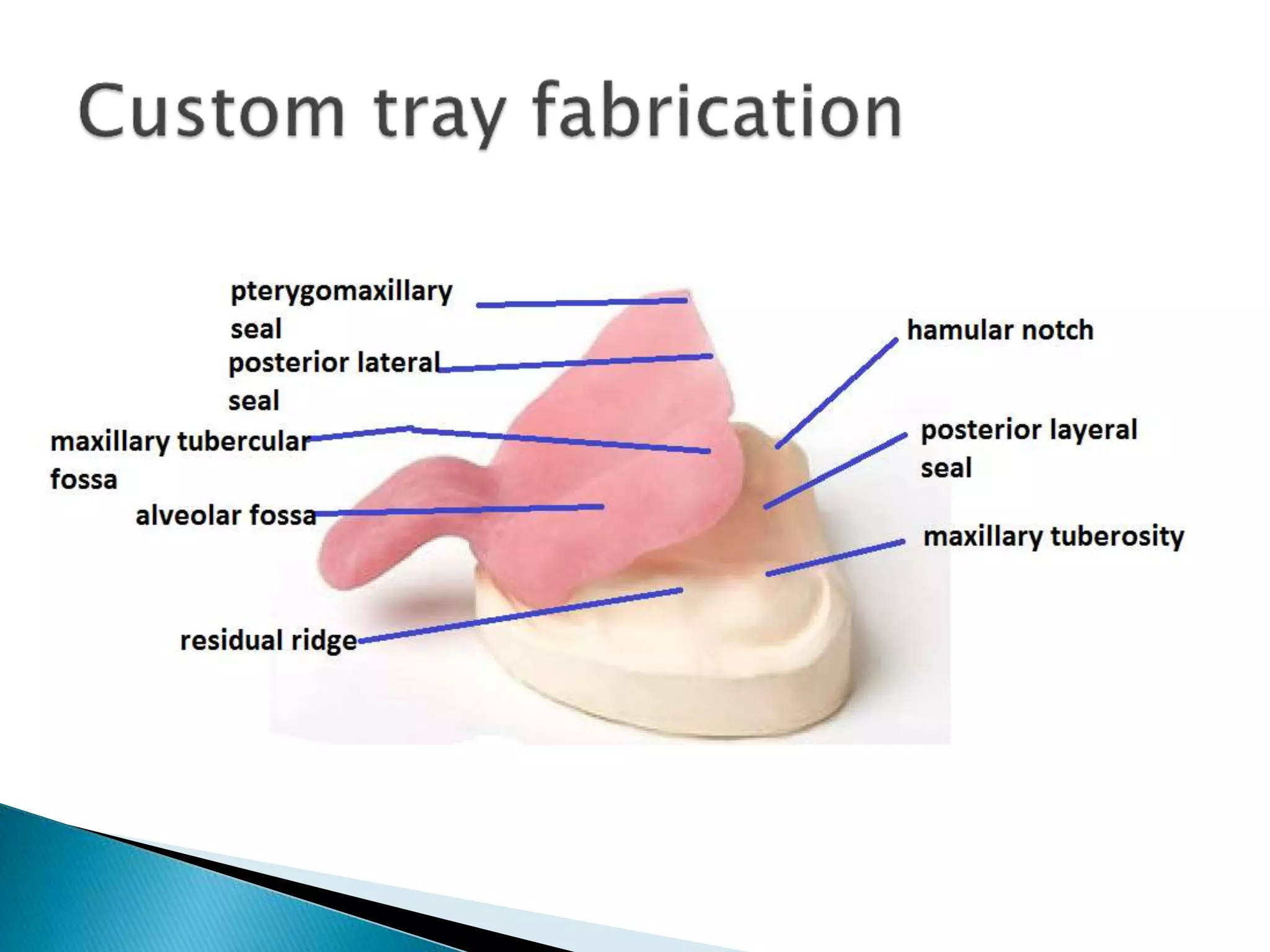 Custom tray fabrication

pterygomaxillary seal

posterior lateral seal

maxillary tubercular fossa

alveolar fossa

residual ridge

hamular notch

posterior layeral seal

maxillary tuberosity